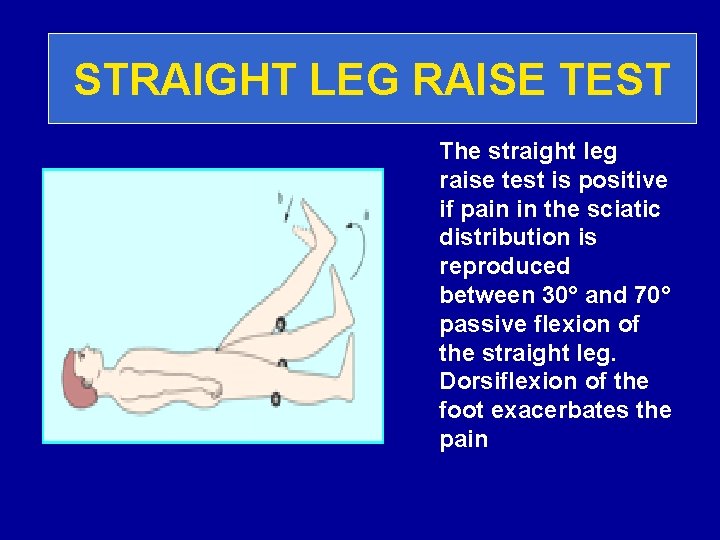 STRAIGHT LEG RAISE TEST

The straight leg raise test is positive if pain in the sciatic distribution is reproduced between 30° and 70° passive flexion of the straight leg. Dorsiflexion of the foot exacerbates the pain